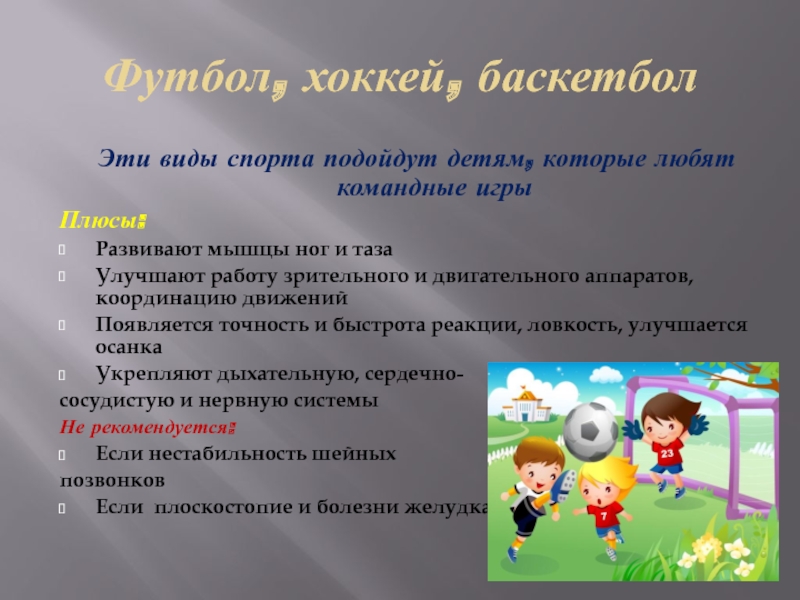 Футбол, хоккей, баскетбол

Эти виды спорта подойдут детям, которые любят командные игры

Плюсы:

Развивают мышцы ног и таза

Улучшают работу зрительного и двигательного аппаратов, координацию движений

Появляется точность и быстрота реакции, ловкость, улучшается осанка

Укрепляют дыхательную, сердечно-сосудистую и нервную системы

Не рекомендуется:

Если нестабильность шейных позвонков

Если плоскостопие и болезни желудка

23

7